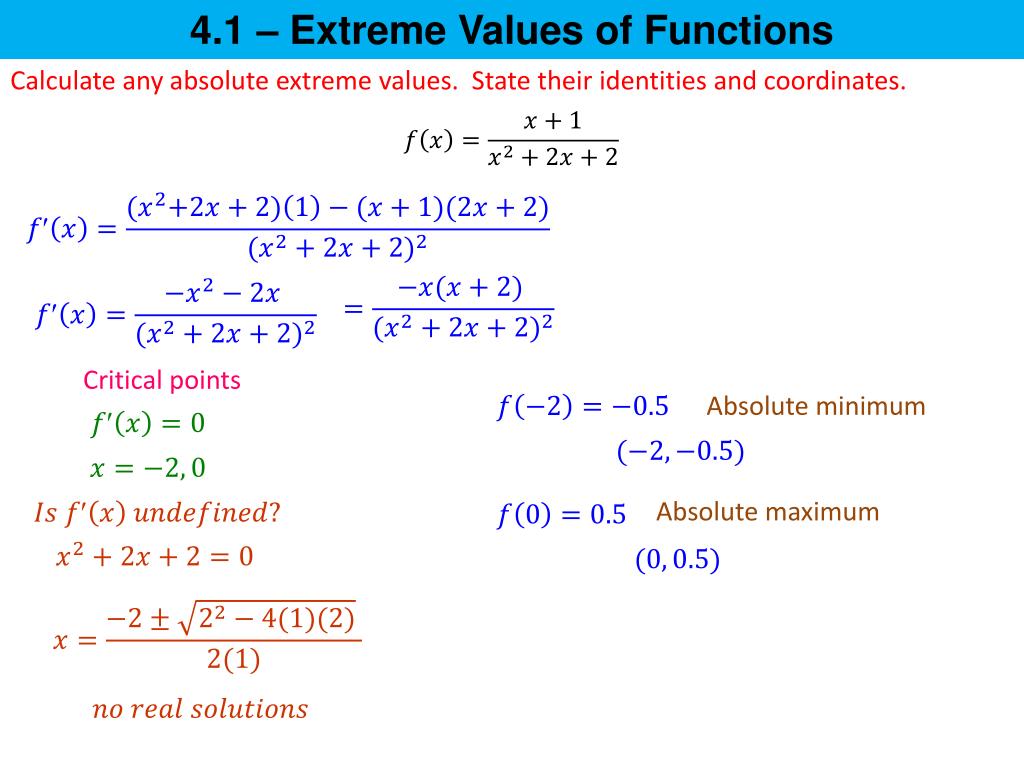 4.1 – Extreme Values of Functions

Calculate any absolute extreme values. State their identities and coordinates.

$f(x) = \frac{x+1}{x^2+2x+2}$

$f'(x) = \frac{(x^2+2x+2)(1)-(x+1)(2x+2)}{(x^2+2x+2)^2}$

$f'(x) = \frac{-x^2-2x}{(x^2+2x+2)^2}$ $= \frac{-x(x+2)}{(x^2+2x+2)^2}$

Critical points

$f'(x) = 0$

$x = -2, 0$

$Is\ f'(x)\ undefined?$

$x^2+2x+2=0$

$x = \frac{-2 \pm \sqrt{2^2-4(1)(2)}}{2(1)}$

$no\ real\ solutions$

$f(-2) = -0.5$ Absolute minimum

$(-2, -0.5)$

$f(0) = 0.5$ Absolute maximum

$(0, 0.5)$